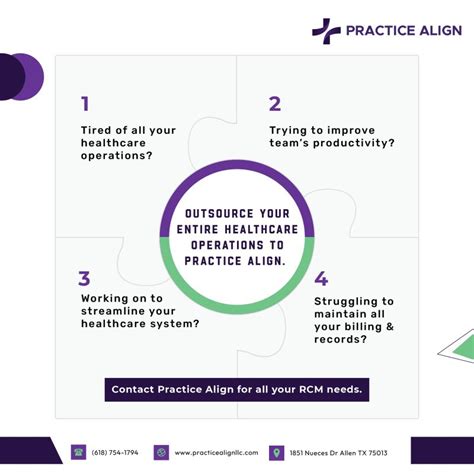 PRACTICE ALIGN

1

Tired of all your healthcare operations?

2

Trying to improve team's productivity?

OUTSOURCE YOUR ENTIRE HEALTHCARE OPERATIONS TO PRACTICE ALIGN.

3

Working on to streamline your healthcare system?

4

Struggling to maintain all your billing & records?

Contact Practice Align for all your RCM needs.

(618) 754-1794

www.practicealignllc.com

1851 Nueces Dr Allen TX 75013